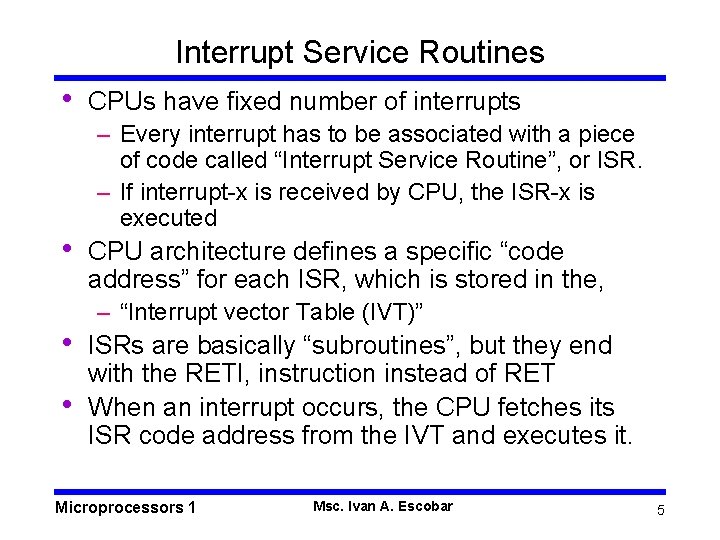 Interrupt Service Routines

• CPUs have fixed number of interrupts
– Every interrupt has to be associated with a piece of code called “Interrupt Service Routine”, or ISR.
– If interrupt-x is received by CPU, the ISR-x is executed

• CPU architecture defines a specific “code address” for each ISR, which is stored in the,
– “Interrupt vector Table (IVT)”

• ISRs are basically “subroutines”, but they end with the RETI, instruction instead of RET

• When an interrupt occurs, the CPU fetches its ISR code address from the IVT and executes it.

Microprocessors 1
Msc. Ivan A. Escobar
5